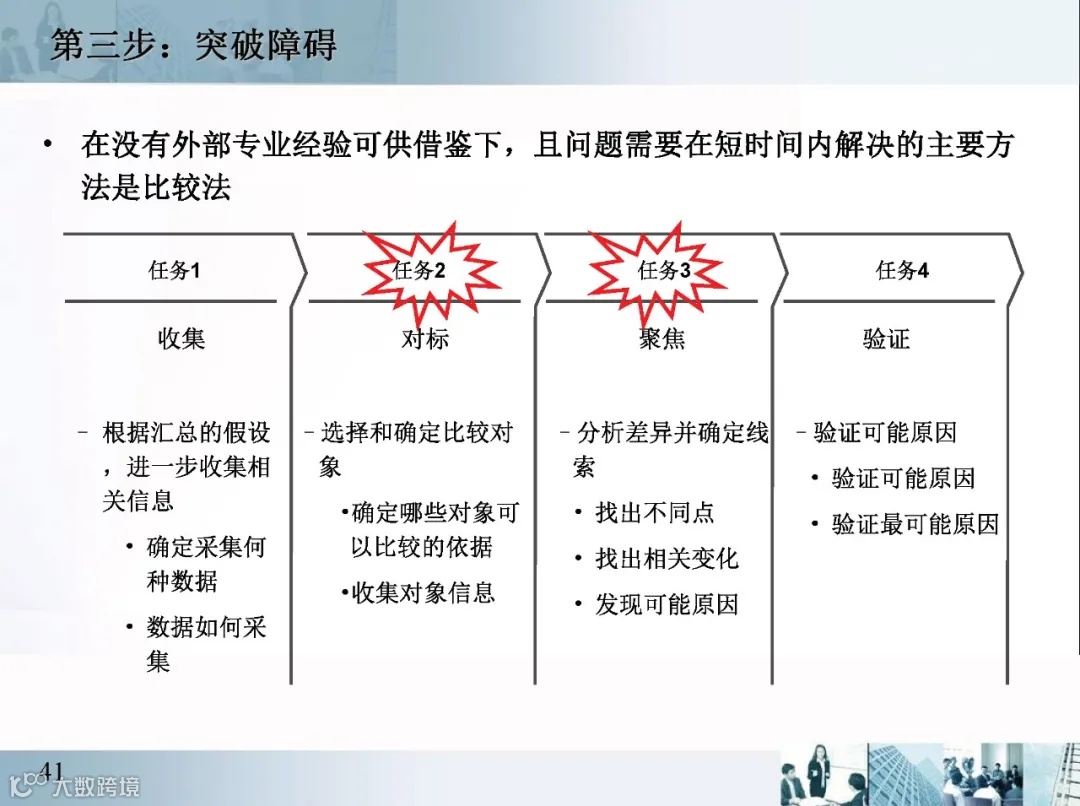 第三步：突破障碍

• 在没有外部专业经验可供借鉴下，且问题需要在短时间内解决的主要方法是比较法

任务1

收集

– 根据汇总的假设，进一步收集相关信息

• 确定采集何种数据

• 数据如何采集

任务2

对标

– 选择和确定比较对象

•确定哪些对象可以比较的依据

•收集对象信息

任务3

聚焦

– 分析差异并确定线索

• 找出不同点

• 找出相关变化

• 发现可能原因

任务4

验证

– 验证可能原因

• 验证可能原因

• 验证最可能原因

41

大数跨境